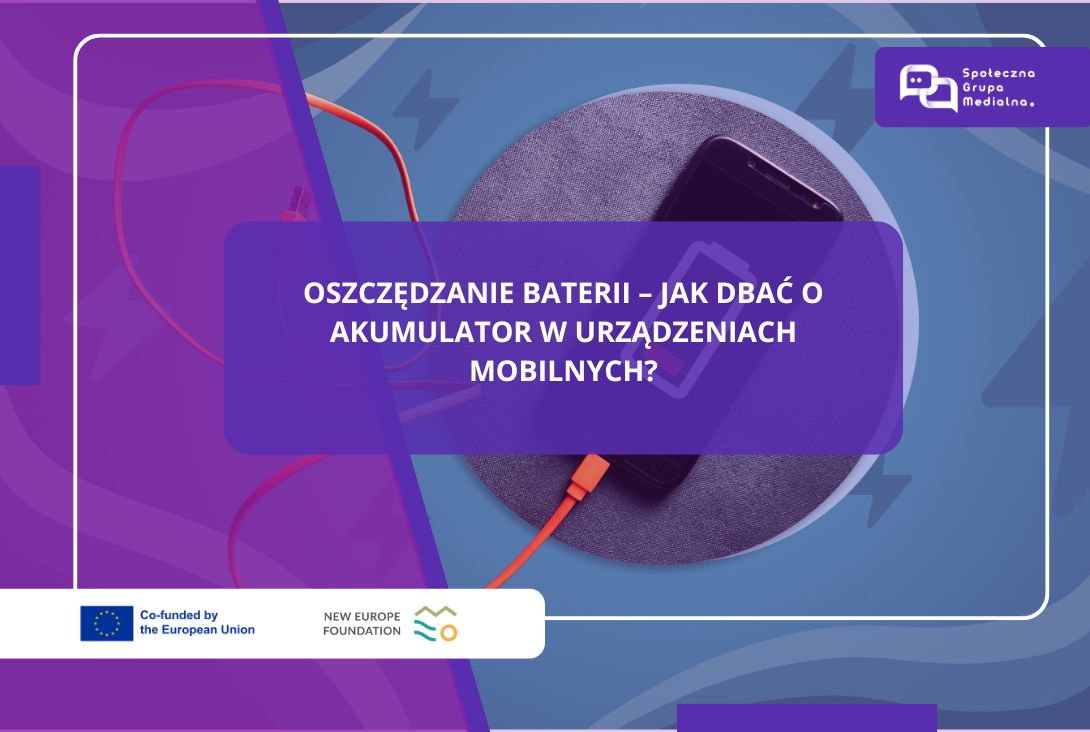 Społeczna Grupa Medialna.

OSZCZĘDZANIE BATERII – JAK DBAĆ O AKUMULATOR W URZĄDZENIACH MOBILNYCH?

Co-funded by the European Union

NEW EUROPE FOUNDATION